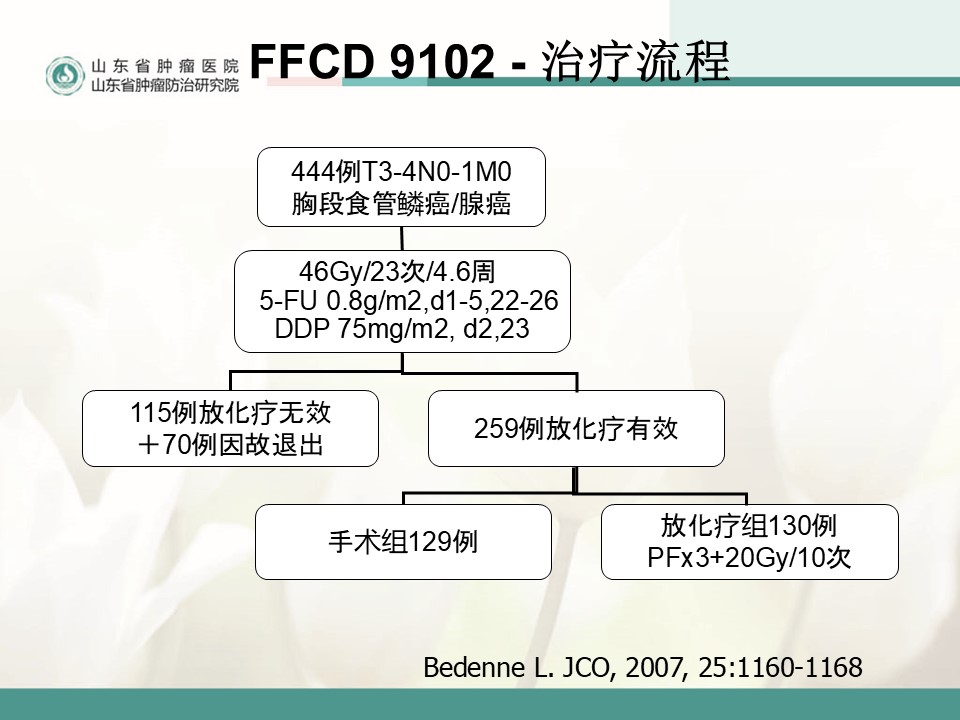 山东省肿瘤医院
山东省肿瘤防治研究院

FFCD 9102 - 治疗流程

444例T3-4N0-1M0
胸段食管鳞癌/腺癌

46Gy/23次/4.6周
5-FU 0.8g/m2,d1-5,22-26
DDP 75mg/m2, d2,23

115例放化疗无效
＋70例因故退出

259例放化疗有效

手术组129例

放化疗组130例
PFx3+20Gy/10次

Bedenne L. JCO, 2007, 25:1160-1168